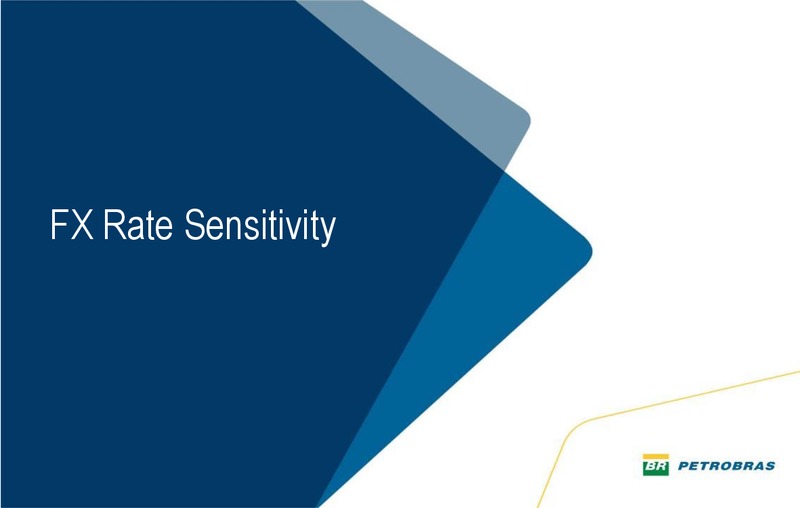 FX Rate Sensitivity

BR PETROBRAS